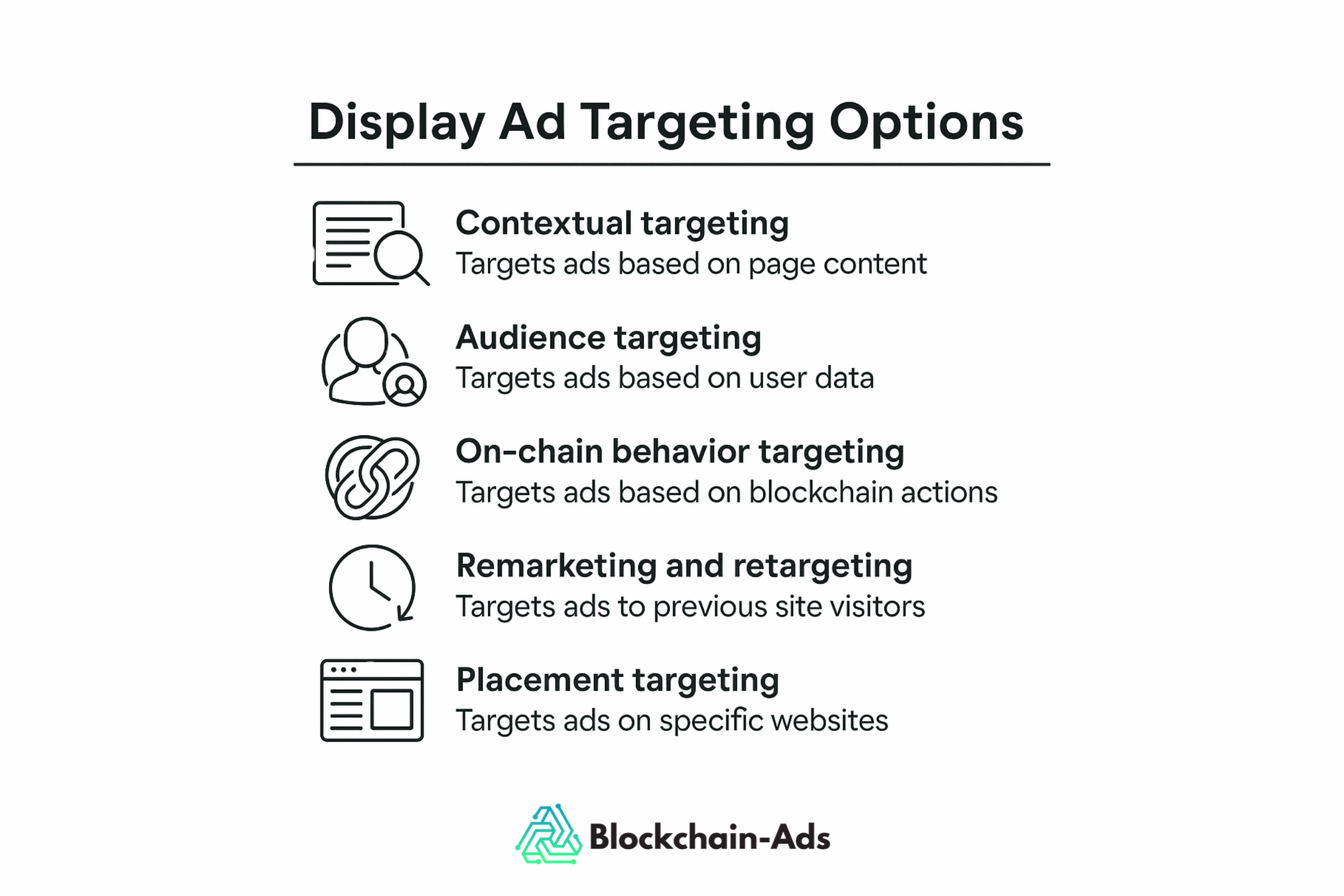 Display Ad Targeting Options

Contextual targeting
Targets ads based on page content

Audience targeting
Targets ads based on user data

On-chain behavior targeting
Targets ads based on blockchain actions

Remarketing and retargeting
Targets ads to previous site visitors

Placement targeting
Targets ads on specific websites

Blockchain-Ads